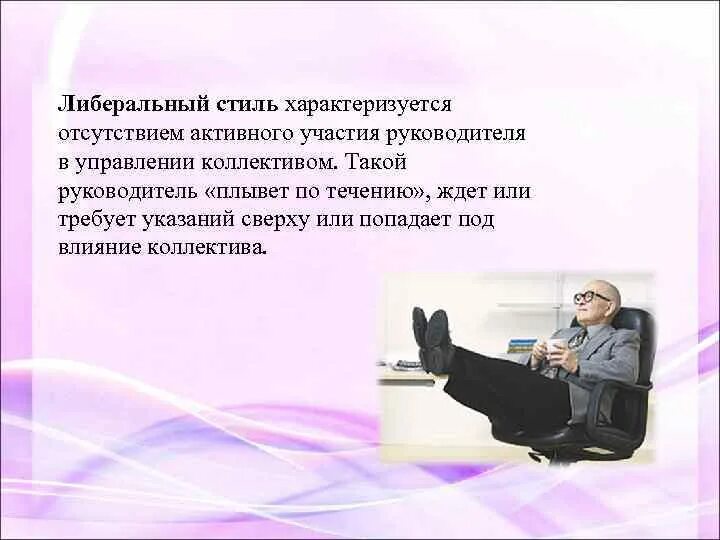 Либеральный стиль характеризуется отсутствием активного участия руководителя в управлении коллективом. Такой руководитель «плывет по течению», ждет или требует указаний сверху или попадает под влияние коллектива.